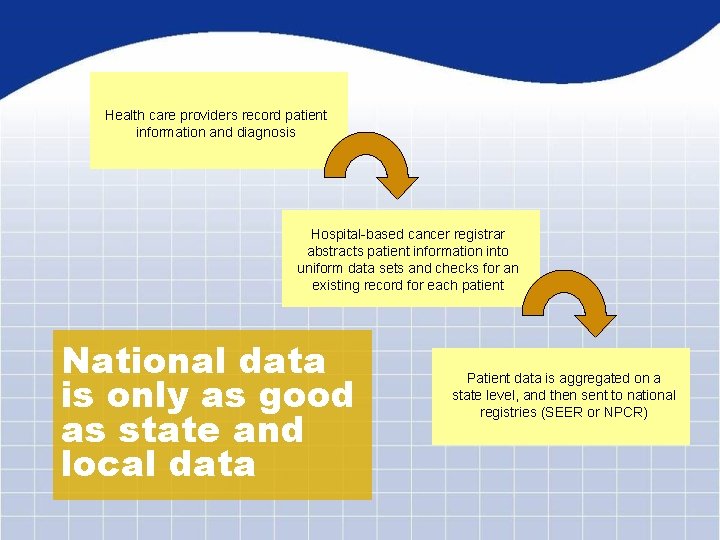 Health care providers record patient information and diagnosis

Hospital-based cancer registrar abstracts patient information into uniform data sets and checks for an existing record for each patient

Patient data is aggregated on a state level, and then sent to national registries (SEER or NPCR)

National data is only as good as state and local data